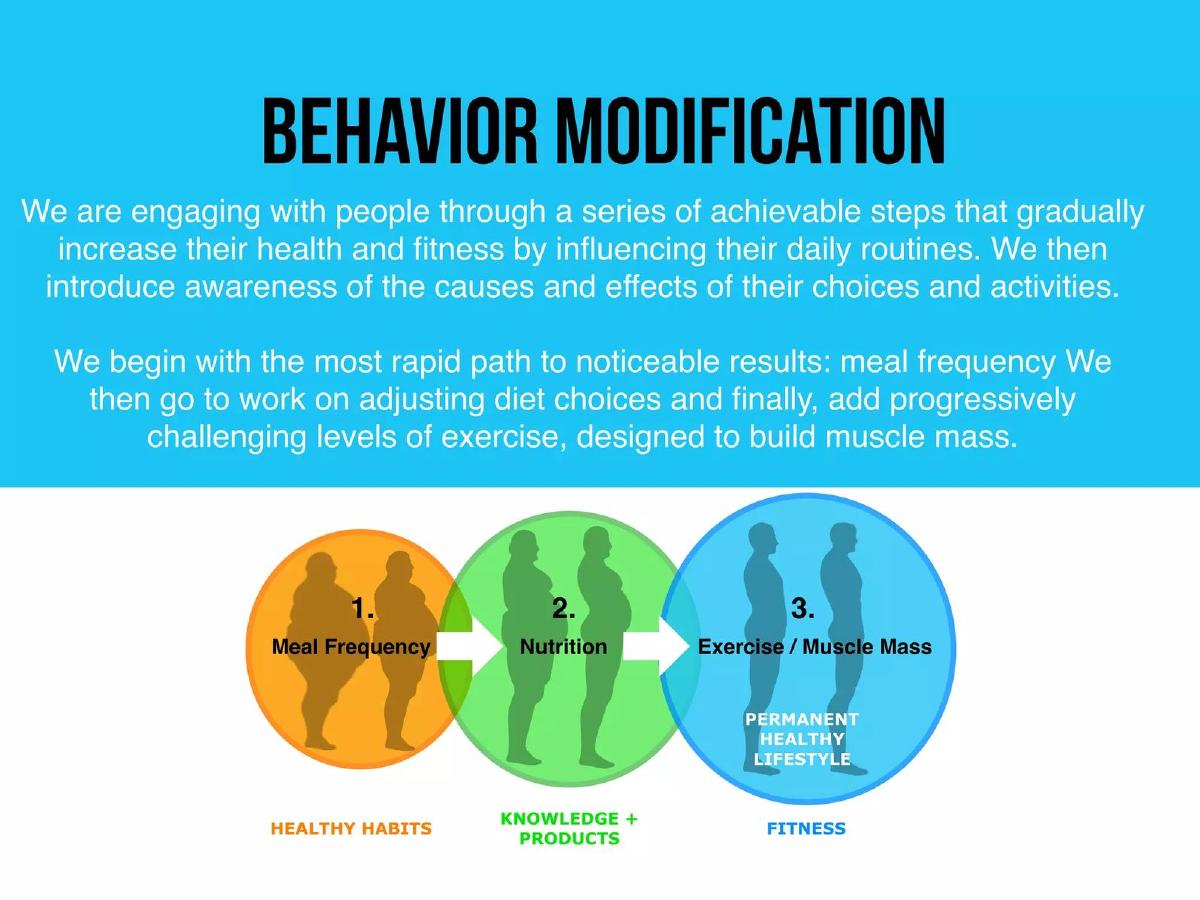 BEHAVIOR MODIFICATION

We are engaging with people through a series of achievable steps that gradually increase their health and fitness by influencing their daily routines. We then introduce awareness of the causes and effects of their choices and activities.

We begin with the most rapid path to noticeable results: meal frequency We then go to work on adjusting diet choices and finally, add progressively challenging levels of exercise, designed to build muscle mass.

1.
Meal Frequency

2.
Nutrition

3.
Exercise / Muscle Mass

PERMANENT HEALTHY LIFESTYLE

HEALTHY HABITS

KNOWLEDGE + PRODUCTS

FITNESS